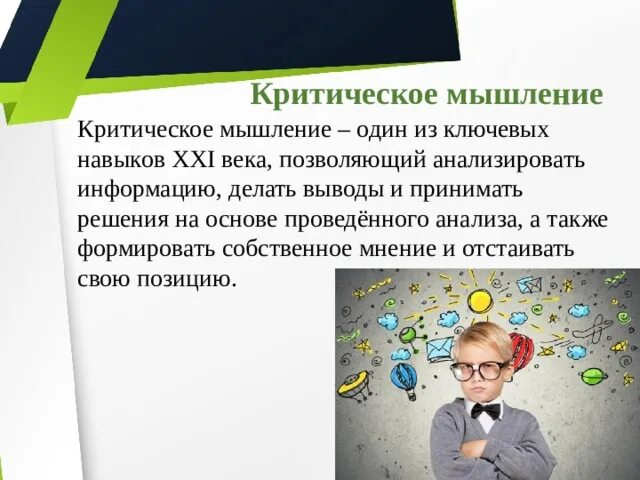 Критическое мышление

Критическое мышление – один из ключевых навыков XXI века, позволяющий анализировать информацию, делать выводы и принимать решения на основе проведённого анализа, а также формировать собственное мнение и отстаивать свою позицию.